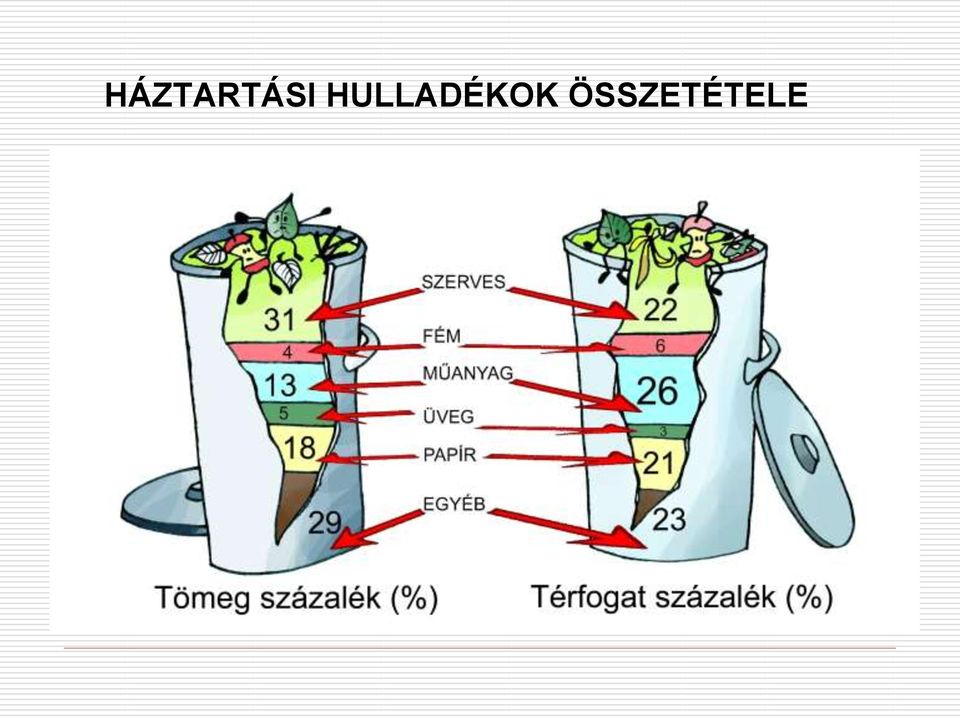 HÁZTARTÁSI HULLADÉKOK ÖSSZETÉTELE

31
4
13
5
18
29

SZERVES
FÉM
MŰANYAG
ÜVEG
PAPÍR
EGYÉB

22
6
26
3
21
23

Tömeg százalék (%)

Térfogat százalék (%)